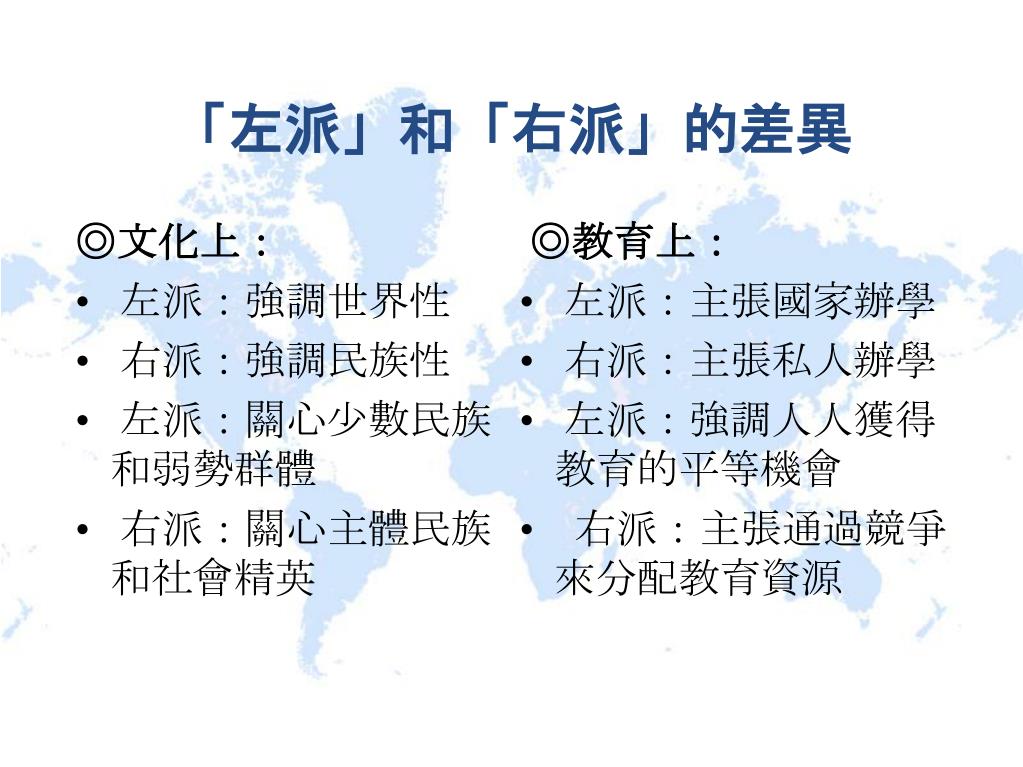 「左派」和「右派」的差異

◎文化上：
• 左派：強調世界性
• 右派：強調民族性
• 左派：關心少數民族和弱勢群體
• 右派：關心主體民族和社會精英

◎教育上：
• 左派：主張國家辦學
• 右派：主張私人辦學
• 左派：強調人人獲得教育的平等機會
• 右派：主張通過競爭來分配教育資源